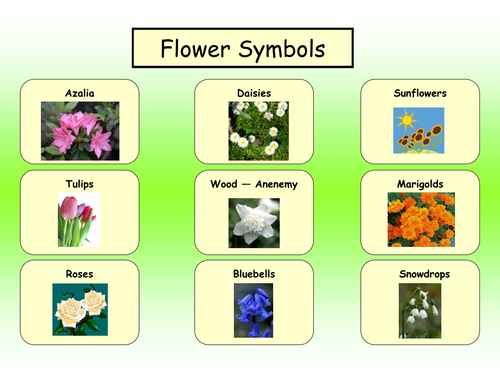 Flower Symbols

Azalia

Daisies

Sunflowers

Tulips

Wood — Anenemy

Marigolds

Roses

Bluebells

Snowdrops